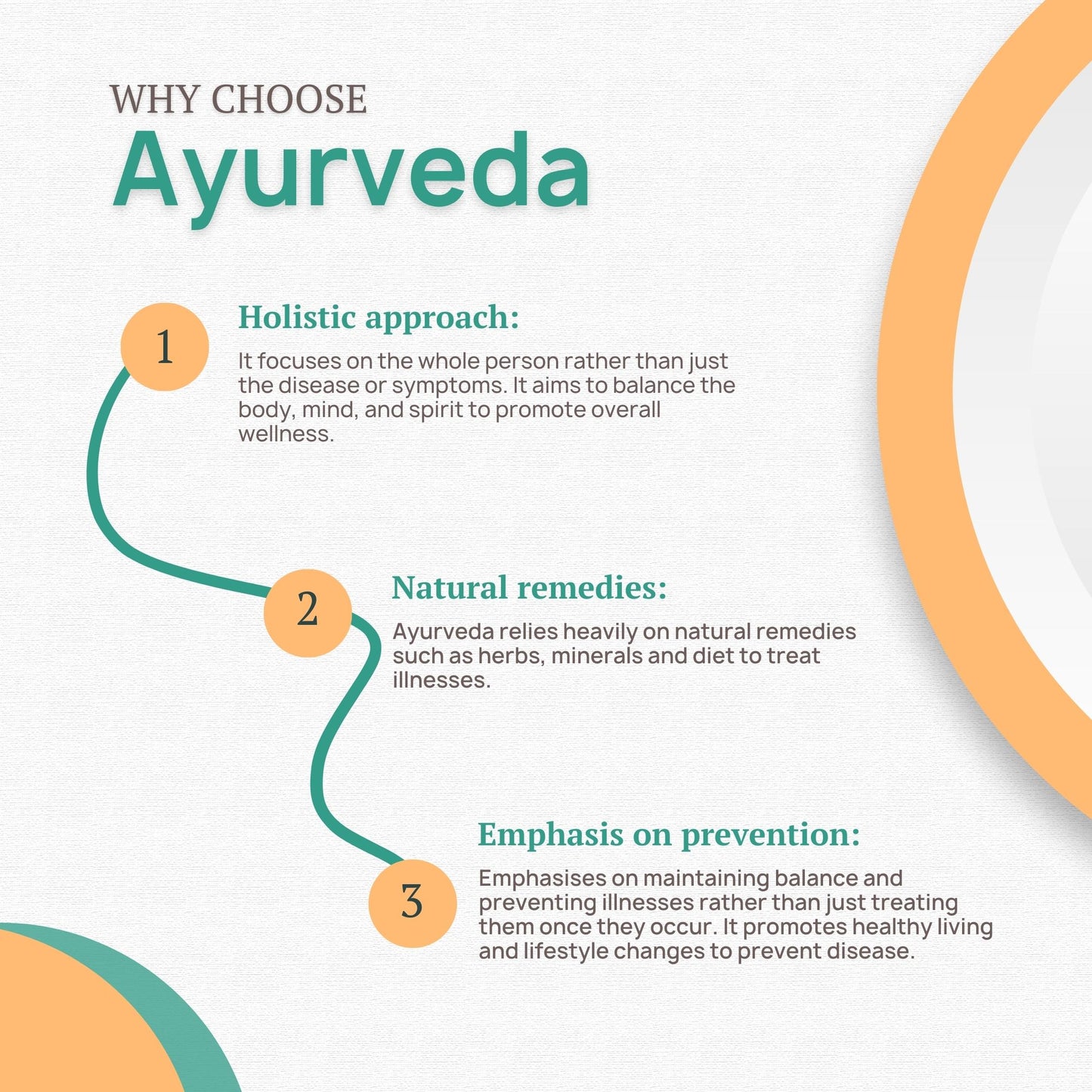 WHY CHOOSE

Ayurveda

1

Holistic approach:

It focuses on the whole person rather than just the disease or symptoms. It aims to balance the body, mind, and spirit to promote overall wellness.

2

Natural remedies:

Ayurveda relies heavily on natural remedies such as herbs, minerals and diet to treat illnesses.

3

Emphasis on prevention:

Emphasises on maintaining balance and preventing illnesses rather than just treating them once they occur. It promotes healthy living and lifestyle changes to prevent disease.